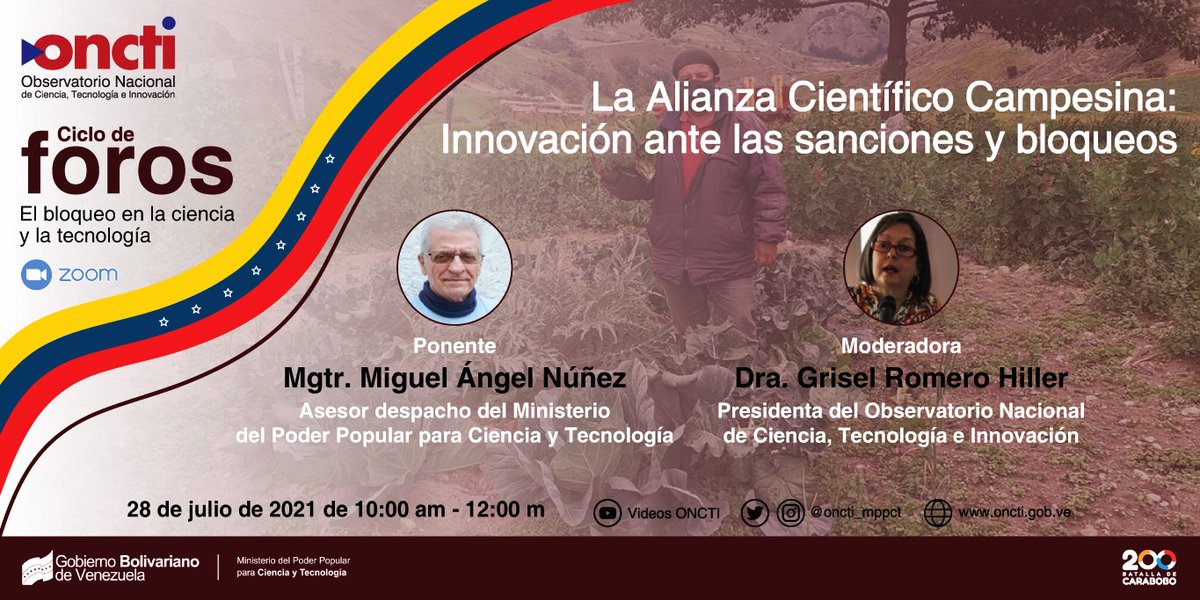 oncti
Observatorio Nacional de Ciencia, Tecnología e Innovación

Ciclo de foros
El bloqueo en la ciencia y la tecnología

zoom

La Alianza Científico Campesina: Innovación ante las sanciones y bloqueos

Ponente
Mgtr. Miguel Ángel Núñez
Asesor despacho del Ministerio del Poder Popular para Ciencia y Tecnología

Moderadora
Dra. Grisel Romero Hiller
Presidenta del Observatorio Nacional de Ciencia, Tecnología e Innovación

28 de julio de 2021 de 10:00 am - 12:00 m

Videos ONCTI
@oncti_mppct
www.oncti.gob.ve

Gobierno Bolivariano de Venezuela
Ministerio del Poder Popular para Ciencia y Tecnología

200 BATALLA DE CARABOBO